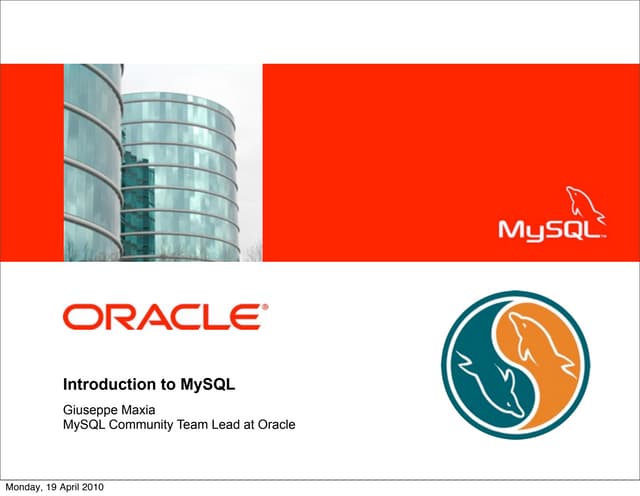 MySQL™

ORACLE®

Introduction to MySQL

Giuseppe Maxia
MySQL Community Team Lead at Oracle

Monday, 19 April 2010